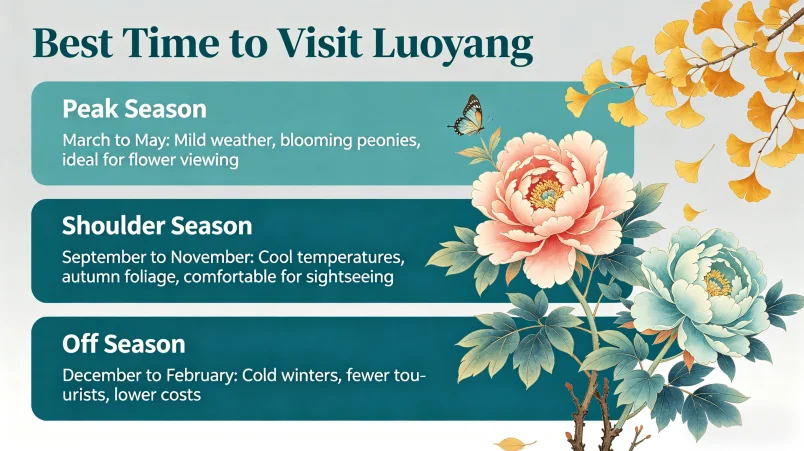 Best Time to Visit Luoyang

Peak Season

March to May: Mild weather, blooming peonies, ideal for flower viewing

Shoulder Season

September to November: Cool temperatures, autumn foliage, comfortable for sightseeing

Off Season

December to February: Cold winters, fewer tourists, lower costs